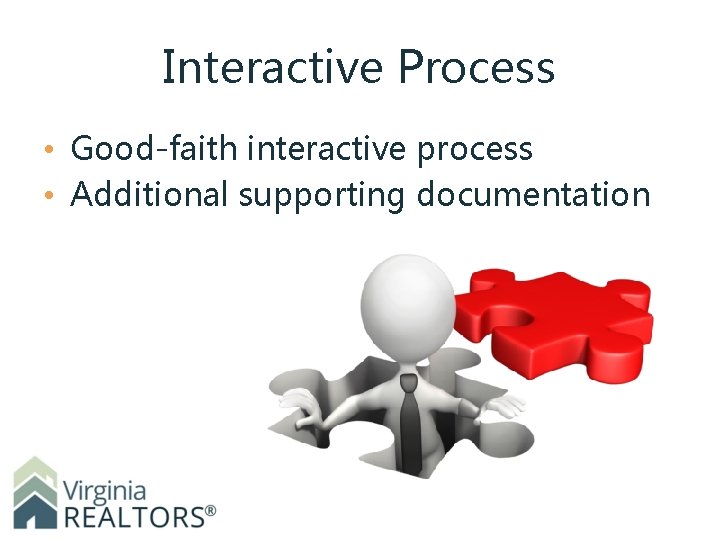 Interactive Process

• Good-faith interactive process
• Additional supporting documentation

Virginia
REALTORS®